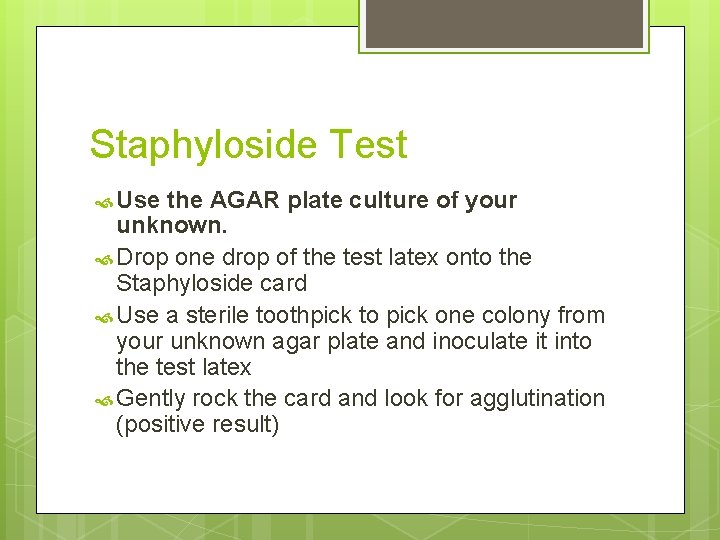 Staphyloside Test

Use the AGAR plate culture of your unknown.

Drop one drop of the test latex onto the Staphyloside card

Use a sterile toothpick to pick one colony from your unknown agar plate and inoculate it into the test latex

Gently rock the card and look for agglutination (positive result)